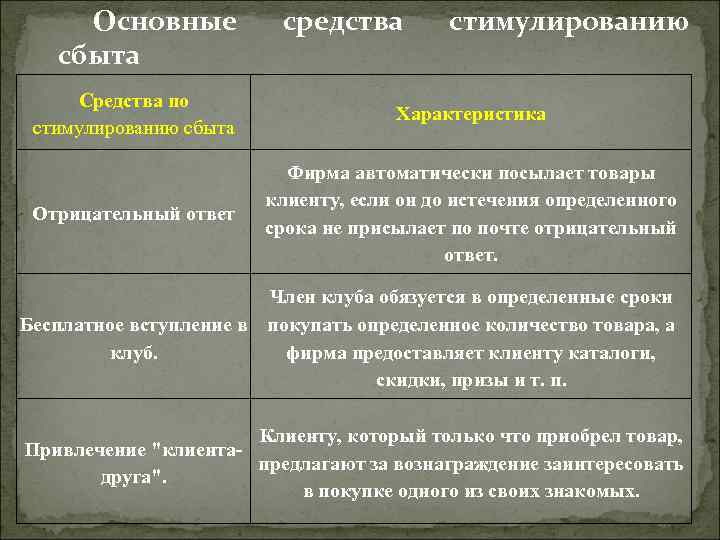 Основные средства стимулированию сбыта

| Средства по стимулированию сбыта | Характеристика |
|---|---|
| Отрицательный ответ | Фирма автоматически посылает товары клиенту, если он до истечения определенного срока не присылает по почте отрицательный ответ. |
| Бесплатное вступление в клуб. | Член клуба обязуется в определенные сроки покупать определенное количество товара, а фирма предоставляет клиенту каталоги, скидки, призы и т. п. |
| Привлечение "клиента-друга". | Клиенту, который только что приобрел товар, предлагают за вознаграждение заинтересовать в покупке одного из своих знакомых. |